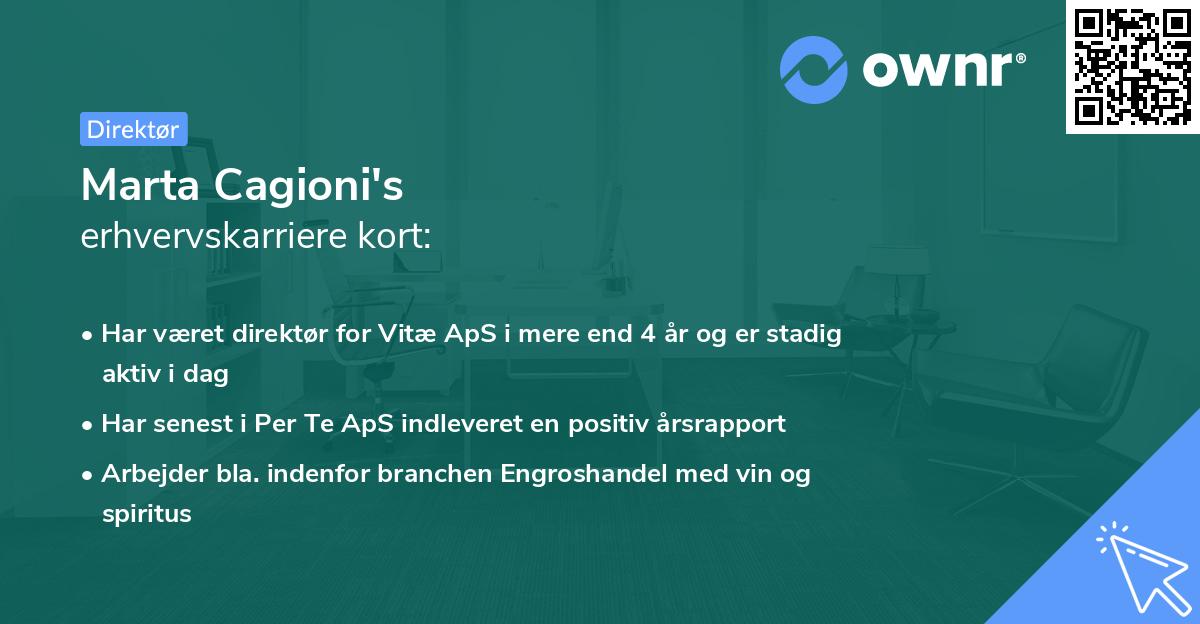 ownr®

Direktør

Marta Cagioni's
erhvervskarriere kort:

• Har været direktør for Vitæ ApS i mere end 4 år og er stadig aktiv i dag
• Har senest i Per Te ApS indleveret en positiv årsrapport
• Arbejder bla. indenfor branchen Engroshandel med vin og spiritus